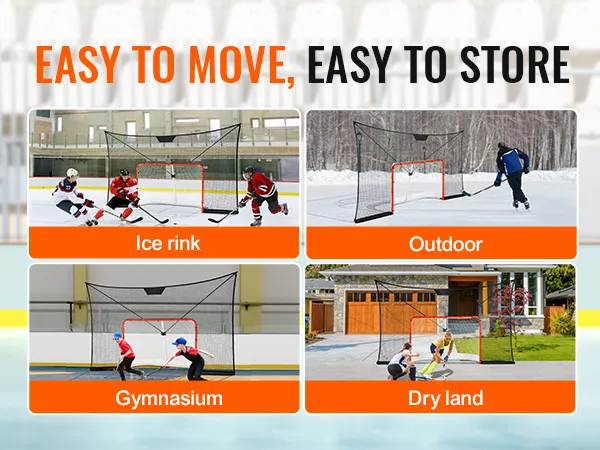 EASY TO MOVE, EASY TO STORE

Ice rink

Outdoor

Gymnasium

Dry land